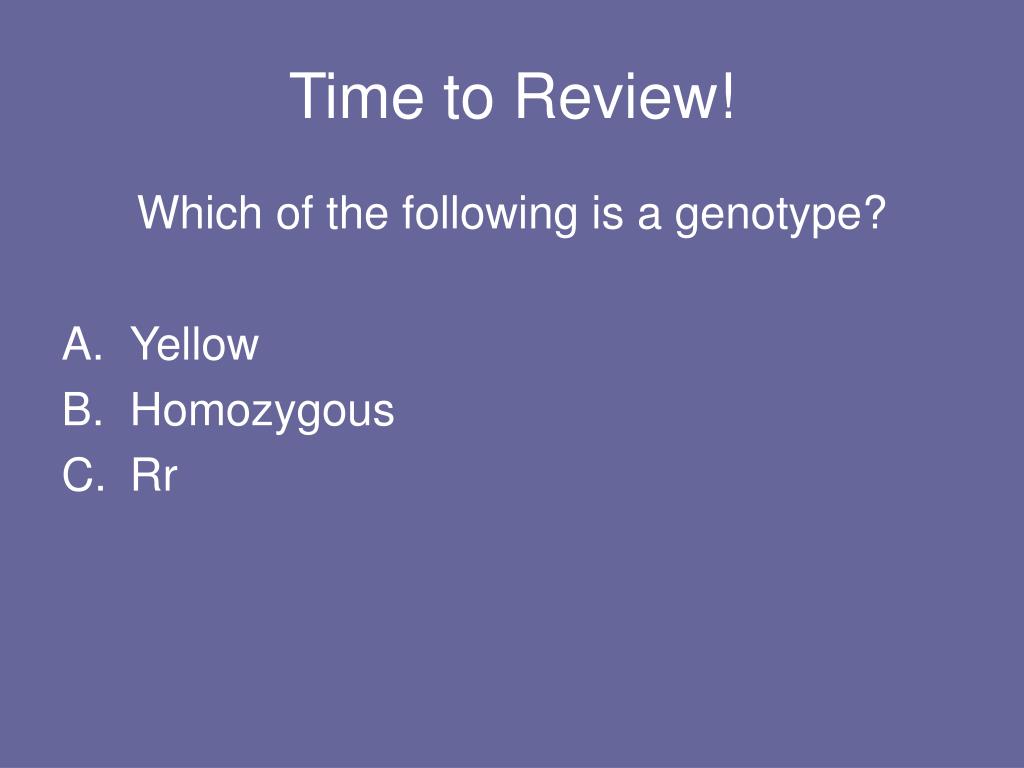 Time to Review!

Which of the following is a genotype?

A. Yellow
B. Homozygous
C. Rr